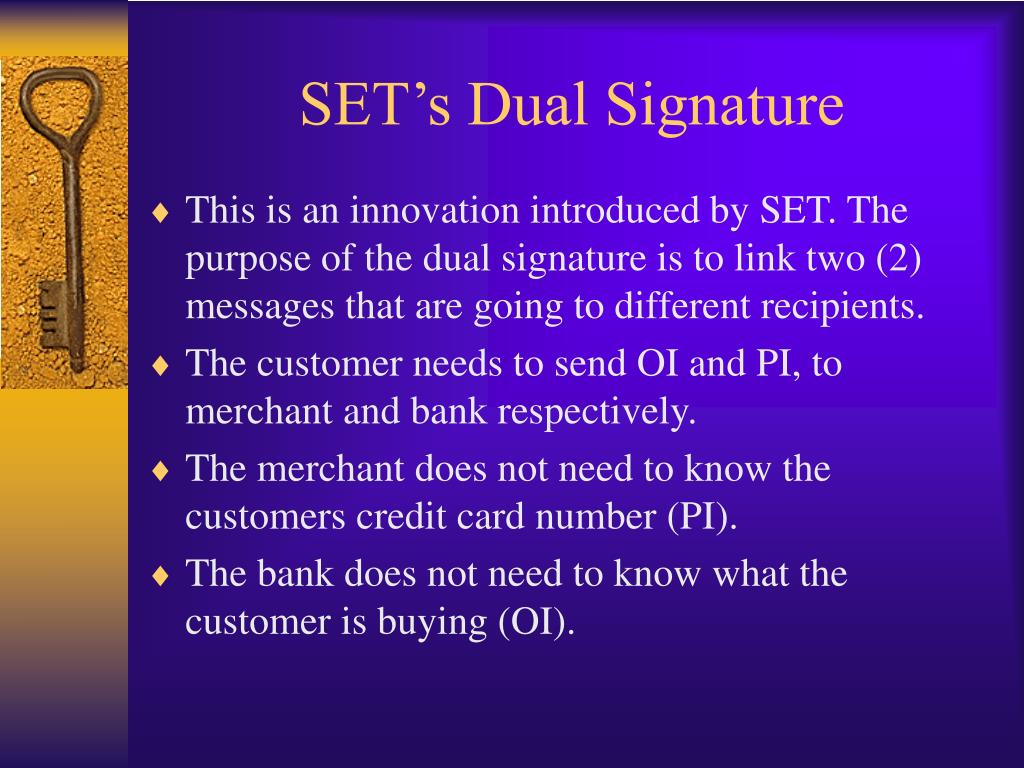 SET’s Dual Signature

♦ This is an innovation introduced by SET. The purpose of the dual signature is to link two (2) messages that are going to different recipients.

♦ The customer needs to send OI and PI, to merchant and bank respectively.

♦ The merchant does not need to know the customers credit card number (PI).

♦ The bank does not need to know what the customer is buying (OI).